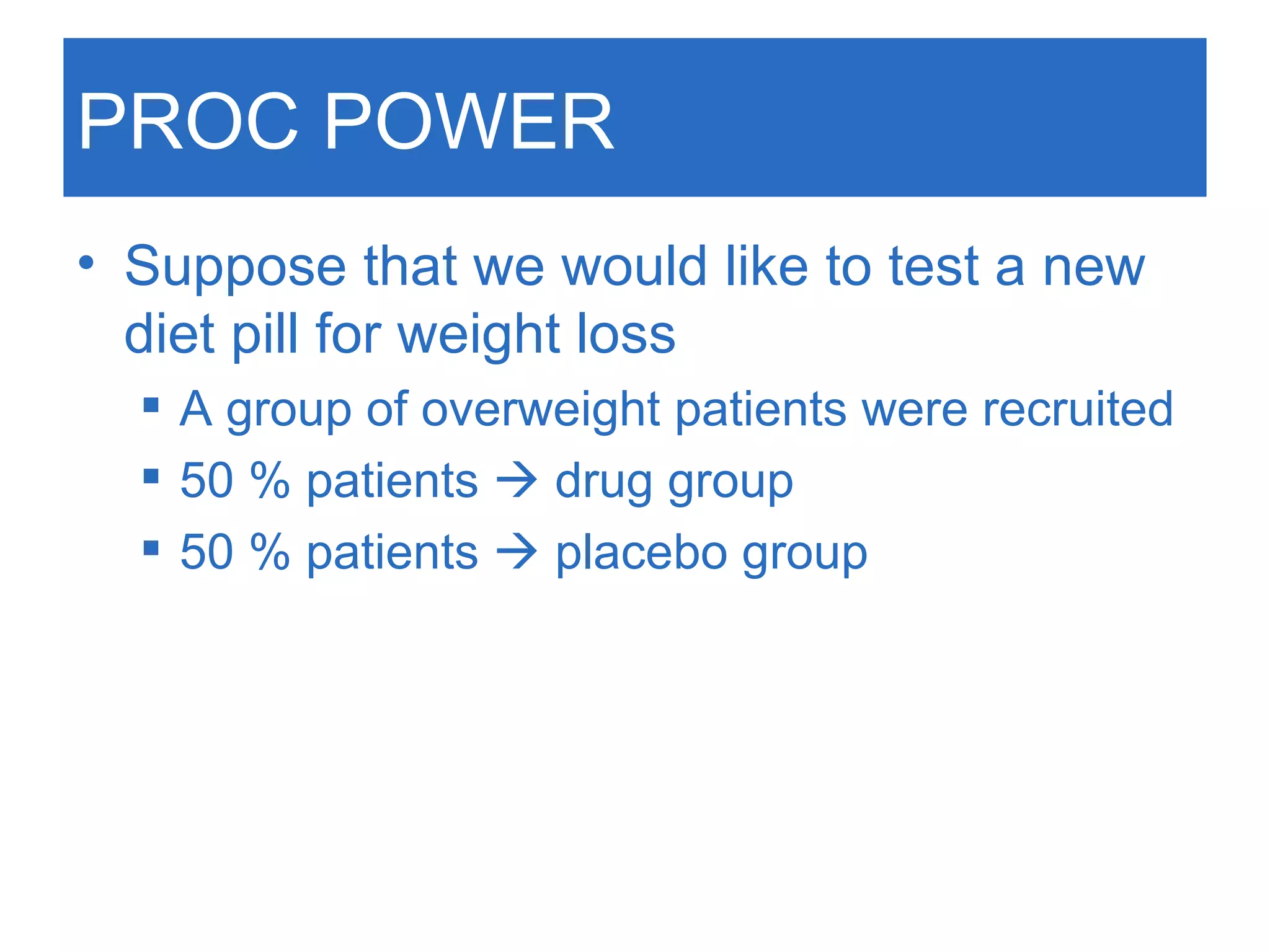 PROC POWER

• Suppose that we would like to test a new diet pill for weight loss

• A group of overweight patients were recruited
• 50 % patients → drug group
• 50 % patients → placebo group